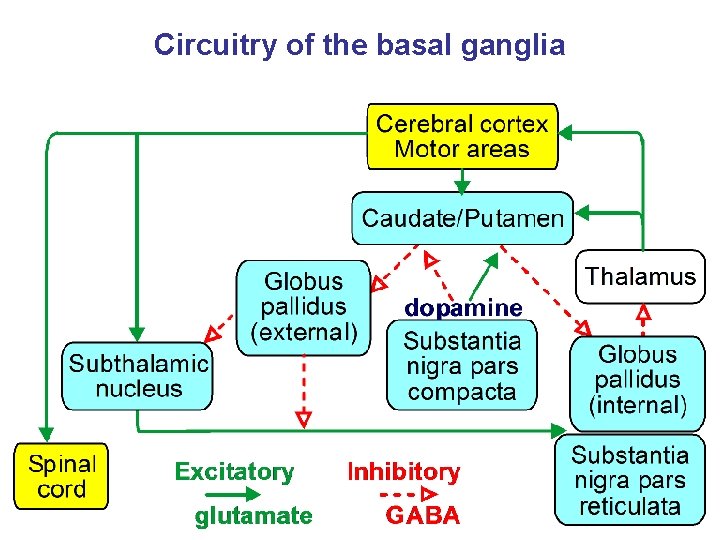 Circuitry of the basal ganglia

Cerebral cortex
Motor areas

Caudate/Putamen

Thalamus

Globus pallidus (external)

dopamine

Substantia nigra pars compacta

Subthalamic nucleus

Globus pallidus (internal)

Substantia nigra pars reticulata

Spinal cord

Excitatory
glutamate

Inhibitory
GABA